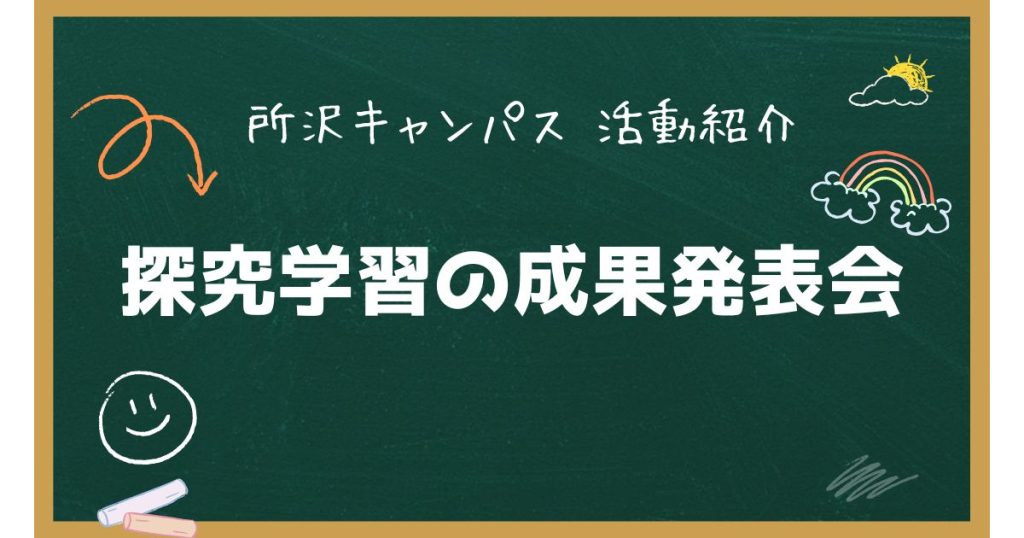 所沢キャンパス 活動紹介

探究学習の成果発表会